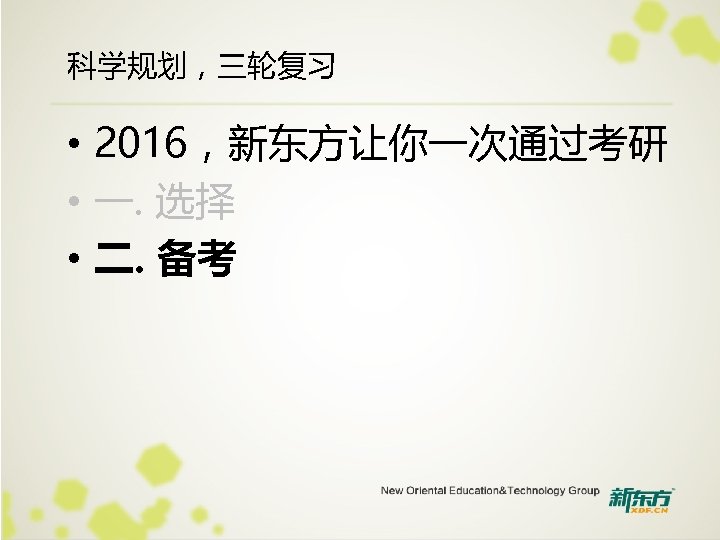 科学规划，三轮复习

• 2016，新东方让你一次通过考研
• 一. 选择
• 二. 备考

New Oriental Education&Technology Group 新东方 XDF.CN